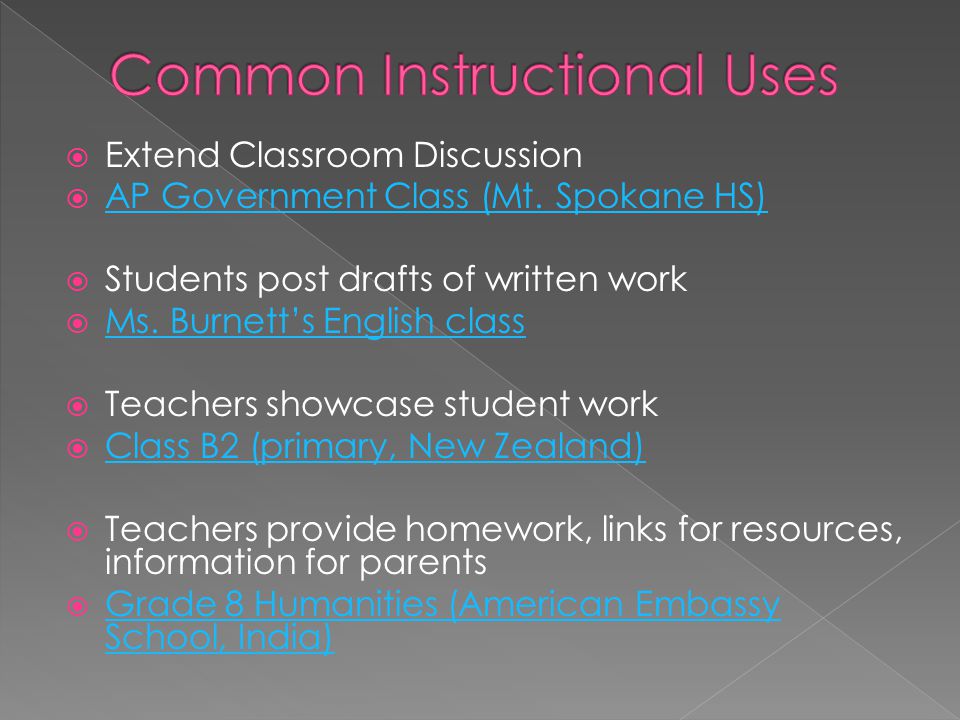 Common Instructional Uses

Extend Classroom Discussion
AP Government Class (Mt. Spokane HS)

Students post drafts of written work
Ms. Burnett's English class

Teachers showcase student work
Class B2 (primary, New Zealand)

Teachers provide homework, links for resources, information for parents
Grade 8 Humanities (American Embassy School, India)